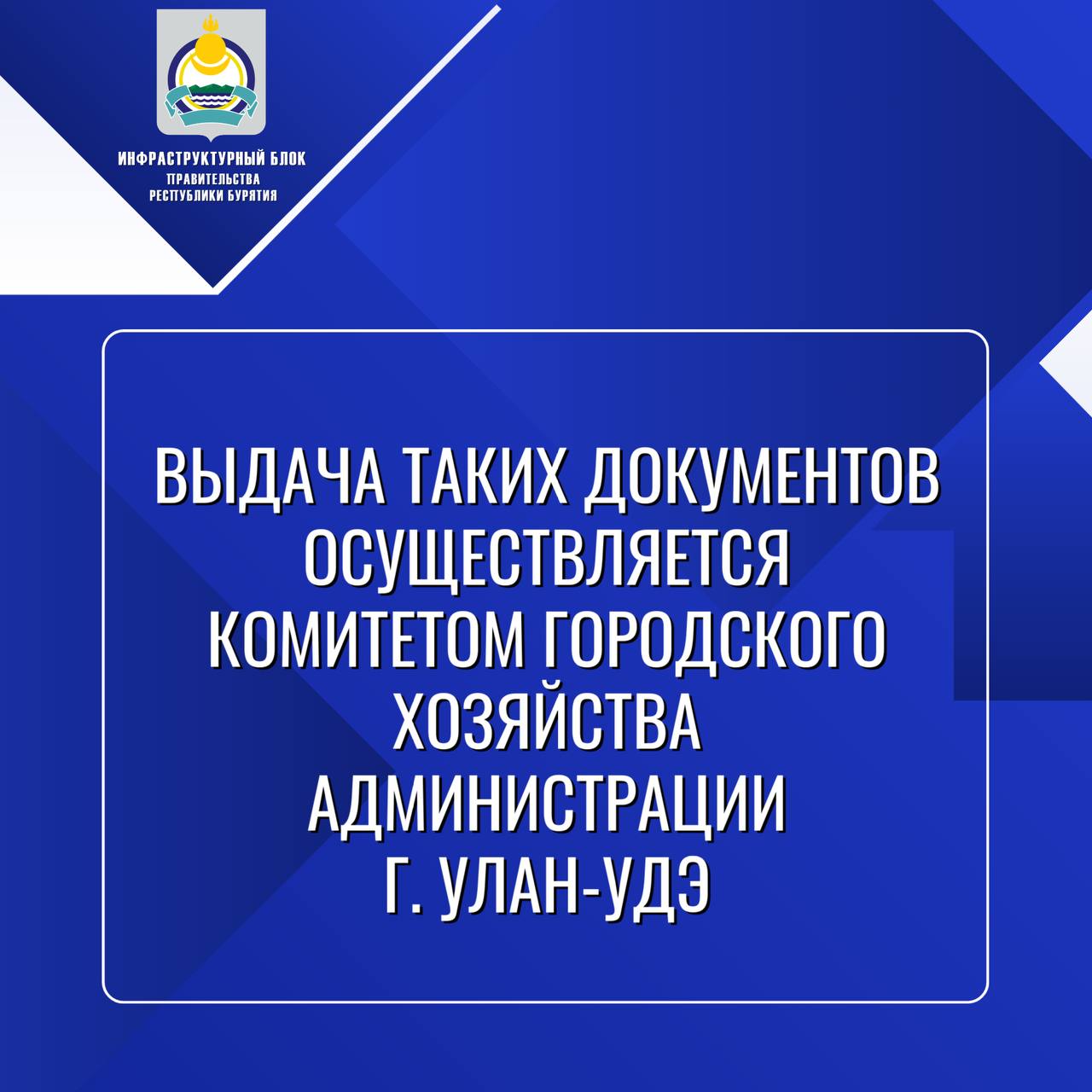 ИНФРАСТРУКТУРНЫЙ БЛОК
ПРАВИТЕЛЬСТВА
РЕСПУБЛИКИ БУРЯТИЯ

ВЫДАЧА ТАКИХ ДОКУМЕНТОВ ОСУЩЕСТВЛЯЕТСЯ КОМИТЕТОМ ГОРОДСКОГО ХОЗЯЙСТВА АДМИНИСТРАЦИИ Г. УЛАН-УДЭ